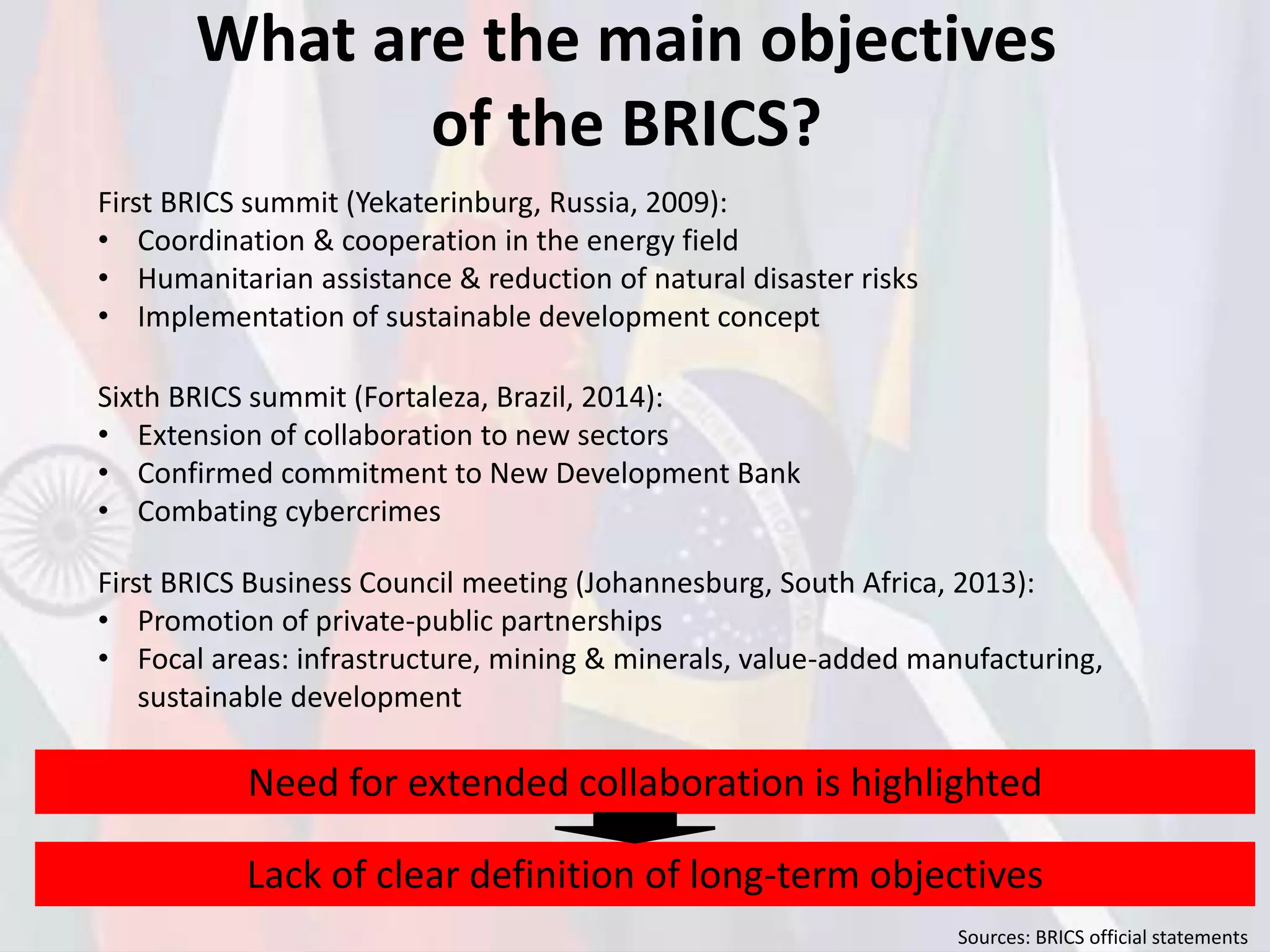 What are the main objectives of the BRICS?

First BRICS summit (Yekaterinburg, Russia, 2009):
• Coordination & cooperation in the energy field
• Humanitarian assistance & reduction of natural disaster risks
• Implementation of sustainable development concept

Sixth BRICS summit (Fortaleza, Brazil, 2014):
• Extension of collaboration to new sectors
• Confirmed commitment to New Development Bank
• Combating cybercrimes

First BRICS Business Council meeting (Johannesburg, South Africa, 2013):
• Promotion of private-public partnerships
• Focal areas: infrastructure, mining & minerals, value-added manufacturing, sustainable development

Need for extended collaboration is highlighted

Lack of clear definition of long-term objectives

Sources: BRICS official statements